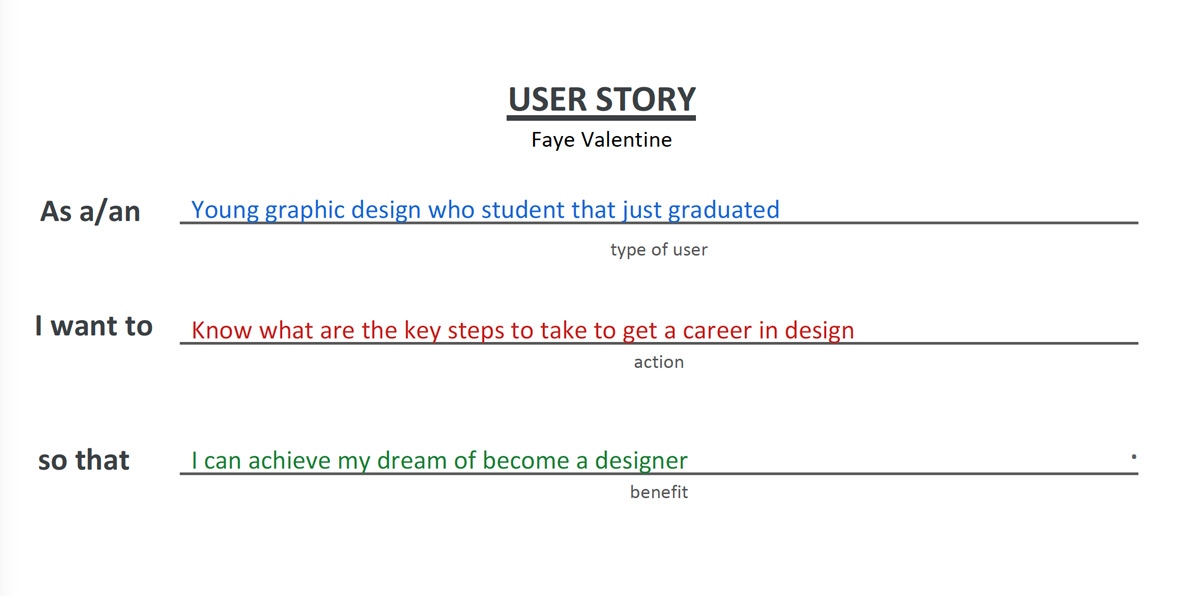 USER STORY
Faye Valentine

As a/an Young graphic design who student that just graduated
type of user

I want to Know what are the key steps to take to get a career in design
action

so that I can achieve my dream of become a designer .
benefit